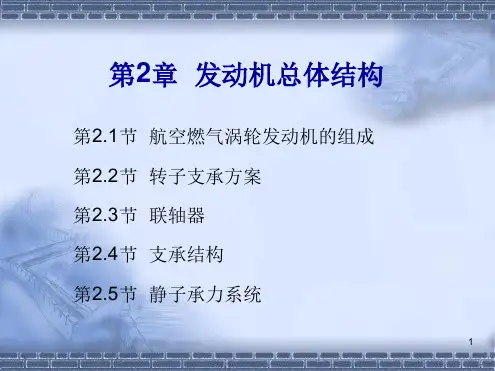 第2章　发动机总体结构

第2.1节　航空燃气涡轮发动机的组成

第2.2节　转子支承方案

第2.3节　联轴器

第2.4节　支承结构

第2.5节　静子承力系统

1